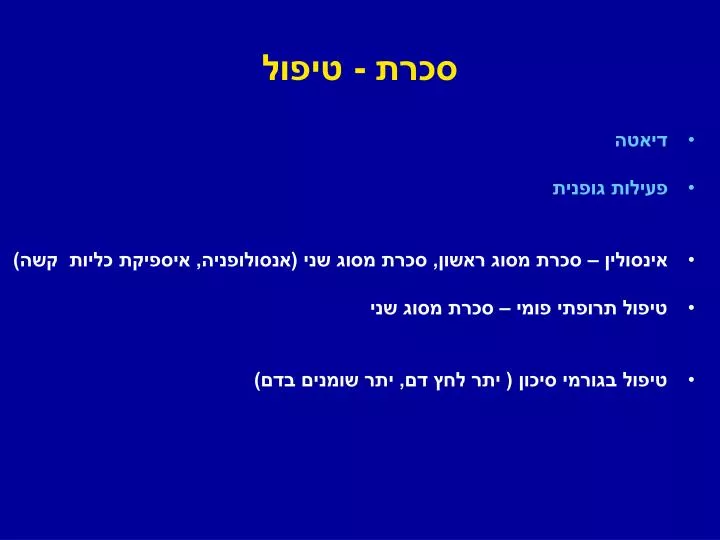 סכרת - טיפול

• דיאטה

• פעילות גופנית

• אינסולין – סכרת מסוג ראשון, סכרת מסוג שני (אנסולופניה, איספיקת כליות קשה)

• טיפול תרופתי פומי – סכרת מסוג שני

• טיפול בגורמי סיכון ( יתר לחץ דם, יתר שומנים בדם)